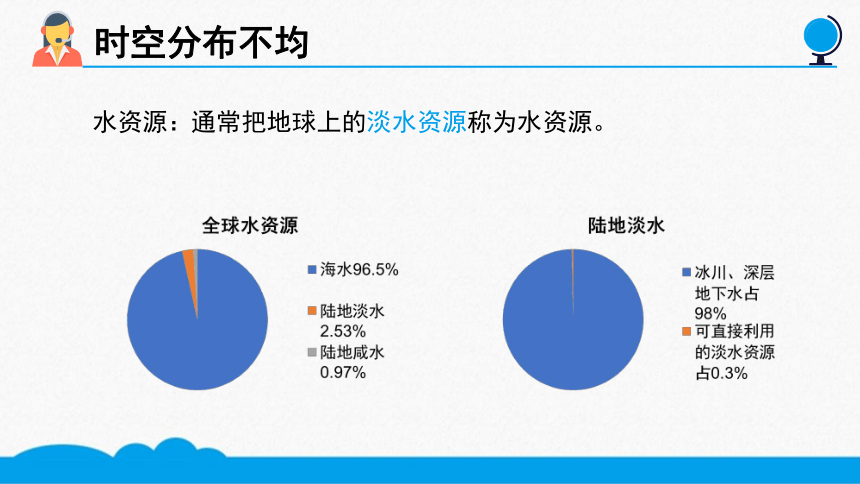 时空分布不均

水资源：通常把地球上的淡水资源称为水资源。

全球水资源

海水96.5%
陆地淡水 2.53%
陆地咸水 0.97%

陆地淡水

冰川、深层地下水占98%
可直接利用的淡水资源占0.3%